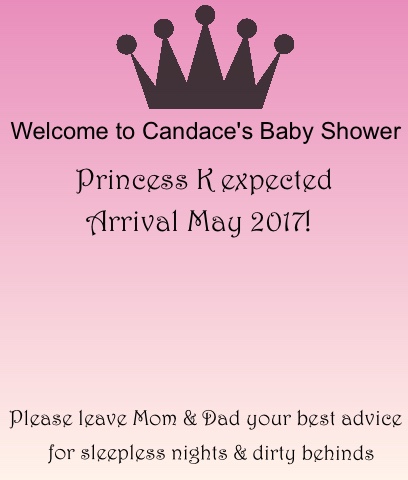 Welcome to Candace's Baby Shower

Princess K expected
Arrival May 2017!

Please leave Mom & Dad your best advice
for sleepless nights & dirty behinds